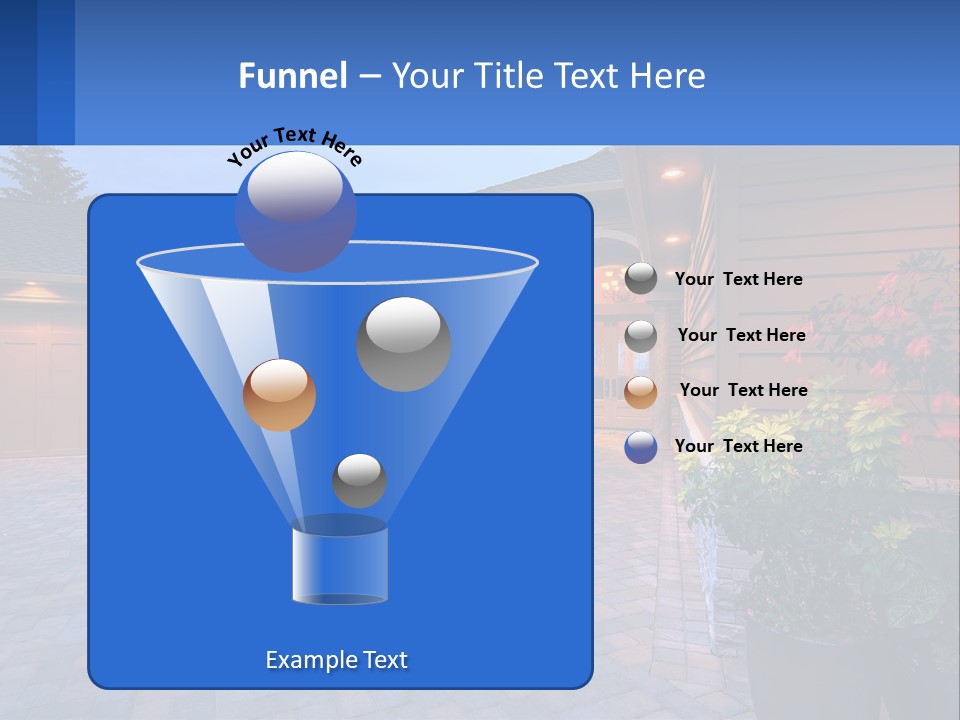 Funnel – Your Title Text Here

Your Text Here

Your Text Here

Your Text Here

Your Text Here

Your Text Here

Example Text